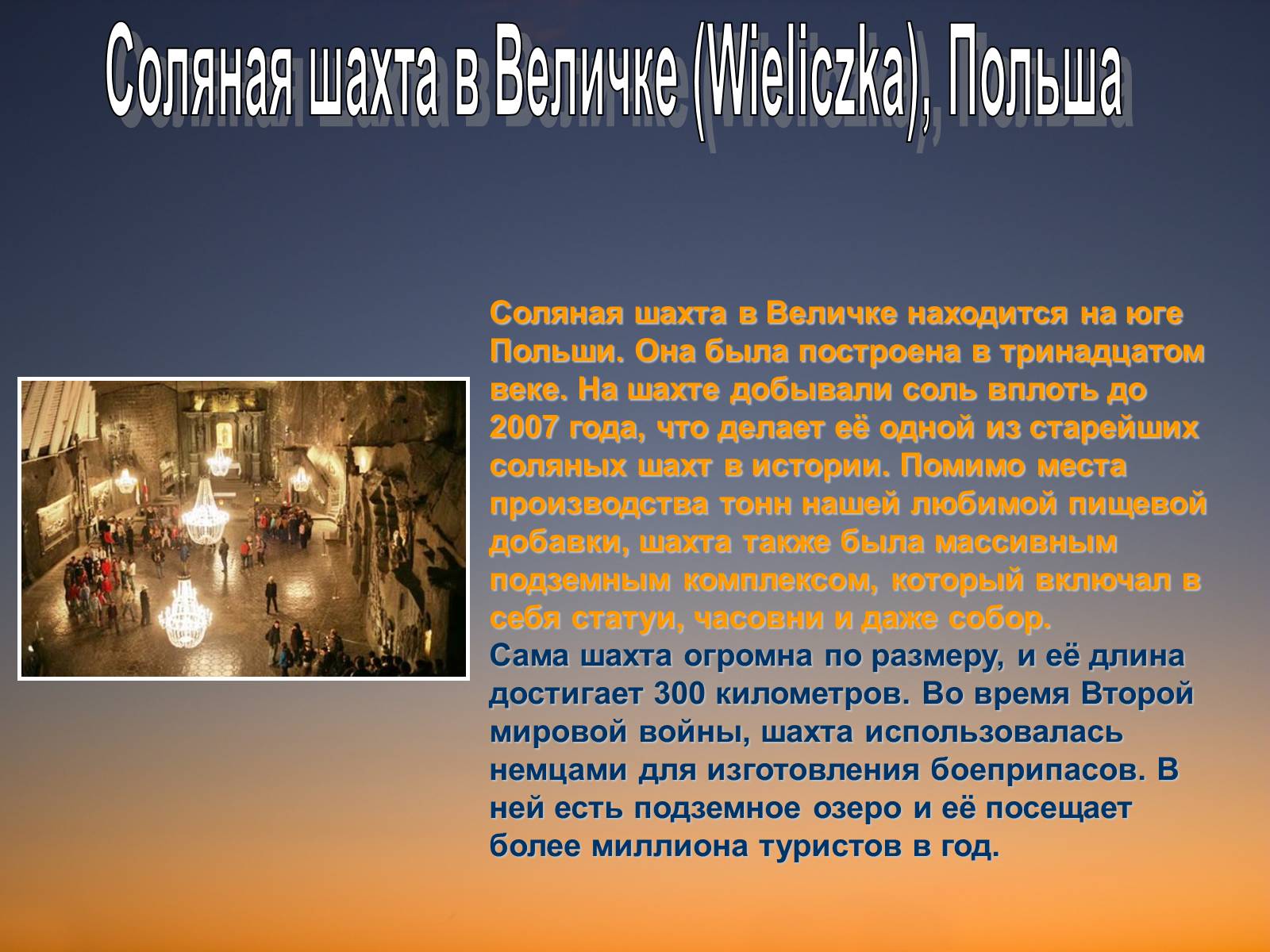 Соляная шахта в Величке (Wieliczka), Польша

Соляная шахта в Величке находится на юге Польши. Она была построена в тринадцатом веке. На шахте добывали соль вплоть до 2007 года, что делает её одной из старейших соляных шахт в истории. Помимо места производства тонн нашей любимой пищевой добавки, шахта также была массивным подземным комплексом, который включал в себя статуи, часовни и даже собор.

Сама шахта огромна по размеру, и её длина достигает 300 километров. Во время Второй мировой войны, шахта использовалась немцами для изготовления боеприпасов. В ней есть подземное озеро и её посещает более миллиона туристов в год.